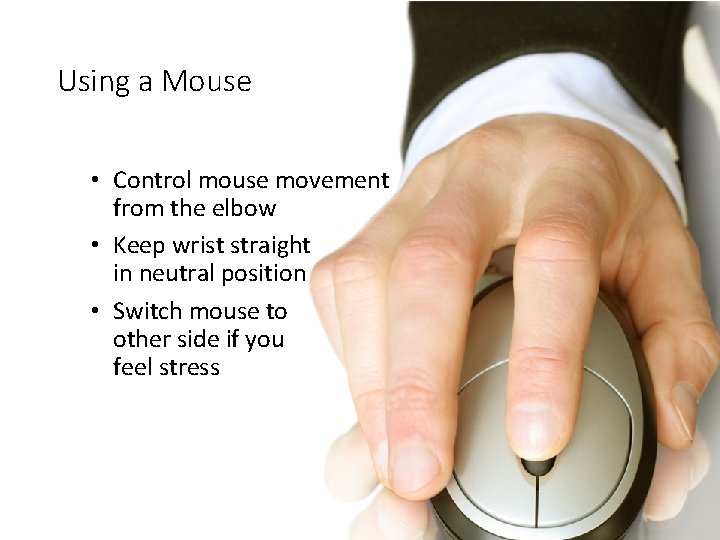 Using a Mouse

• Control mouse movement from the elbow
• Keep wrist straight in neutral position
• Switch mouse to other side if you feel stress